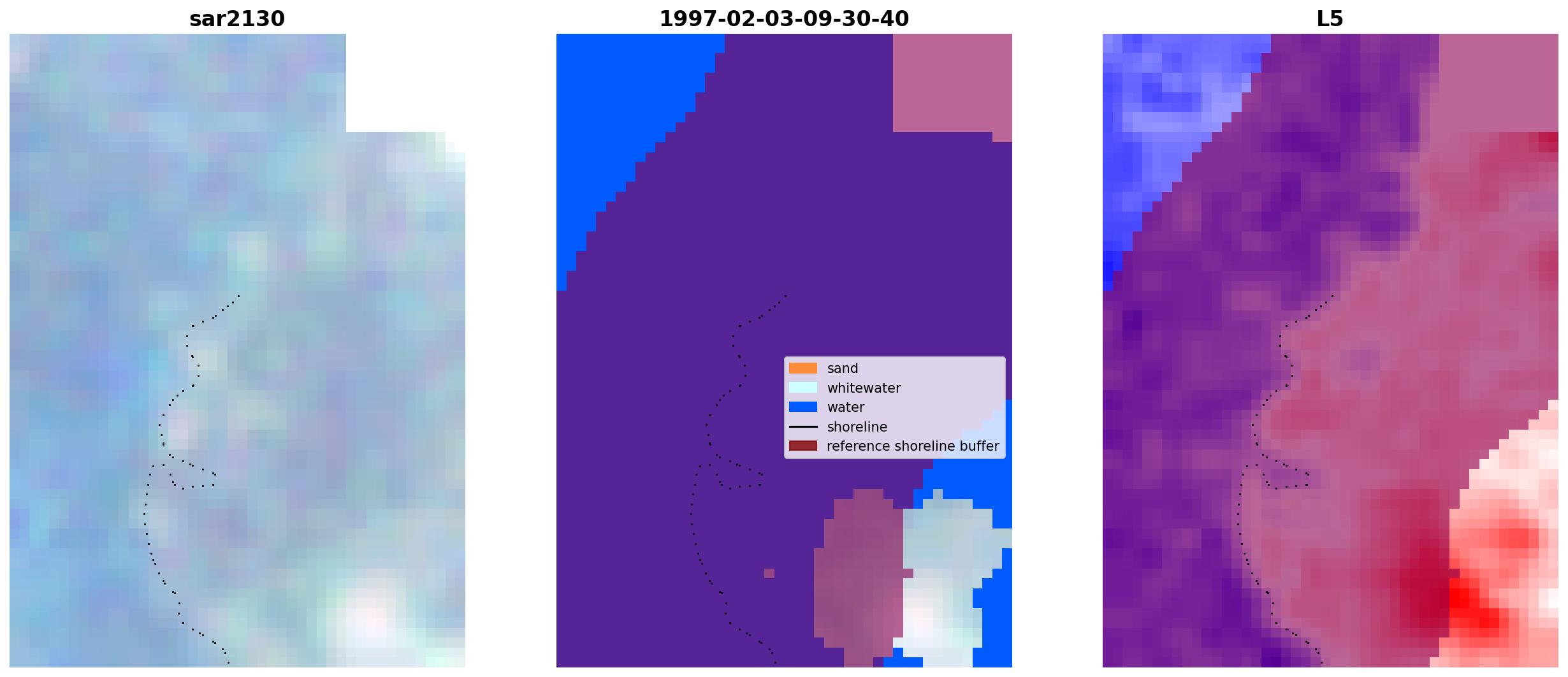 sar2130

1997-02-03-09-30-40

sand
whitewater
water
shoreline
reference shoreline buffer

L5